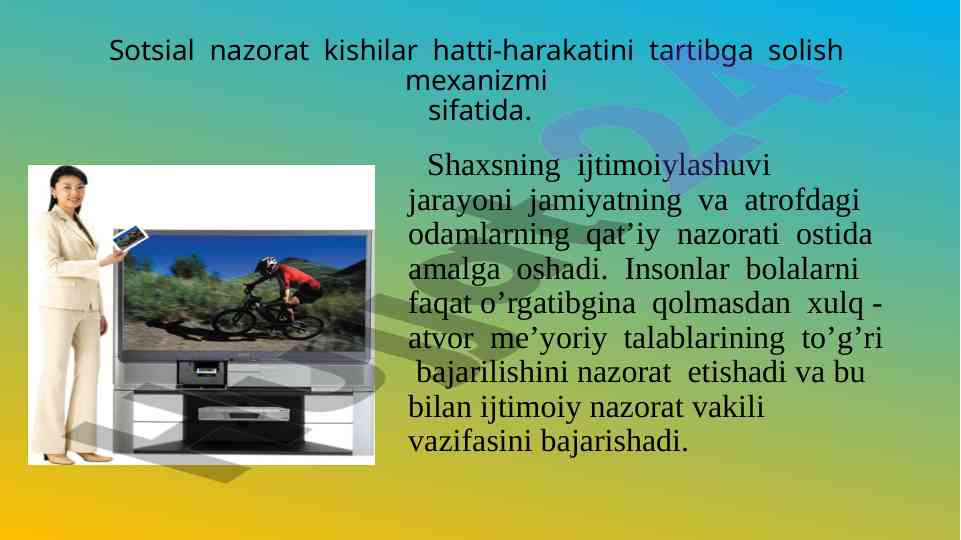 Sotsial nazorat kishilar hatti-harakatini tartibga solish mexanizmi sifatida.

Shaxsning ijtimoiylashuvi jarayoni jamiyatning va atrofdagi odamlarning qat’iy nazorati ostida amalga oshadi. Insonlar bolalarni faqat o’rgatibgina qolmasdan xulq - atvor me’yoriy talablarining to’g’ri bajarilishini nazorat etishadi va bu bilan ijtimoiy nazorat vakili vazifasini bajarishadi.